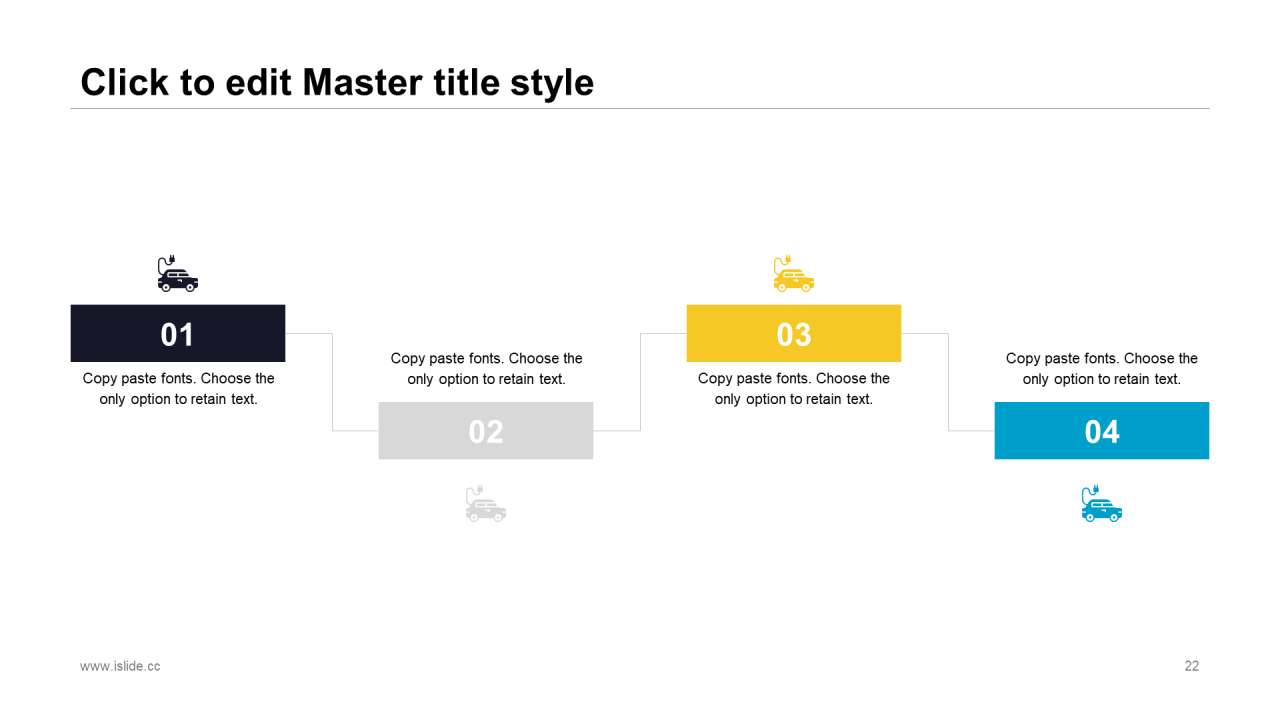 Click to edit Master title style

01

Copy paste fonts. Choose the only option to retain text.

Copy paste fonts. Choose the only option to retain text.

02

03

Copy paste fonts. Choose the only option to retain text.

Copy paste fonts. Choose the only option to retain text.

04

www.islide.cc

22